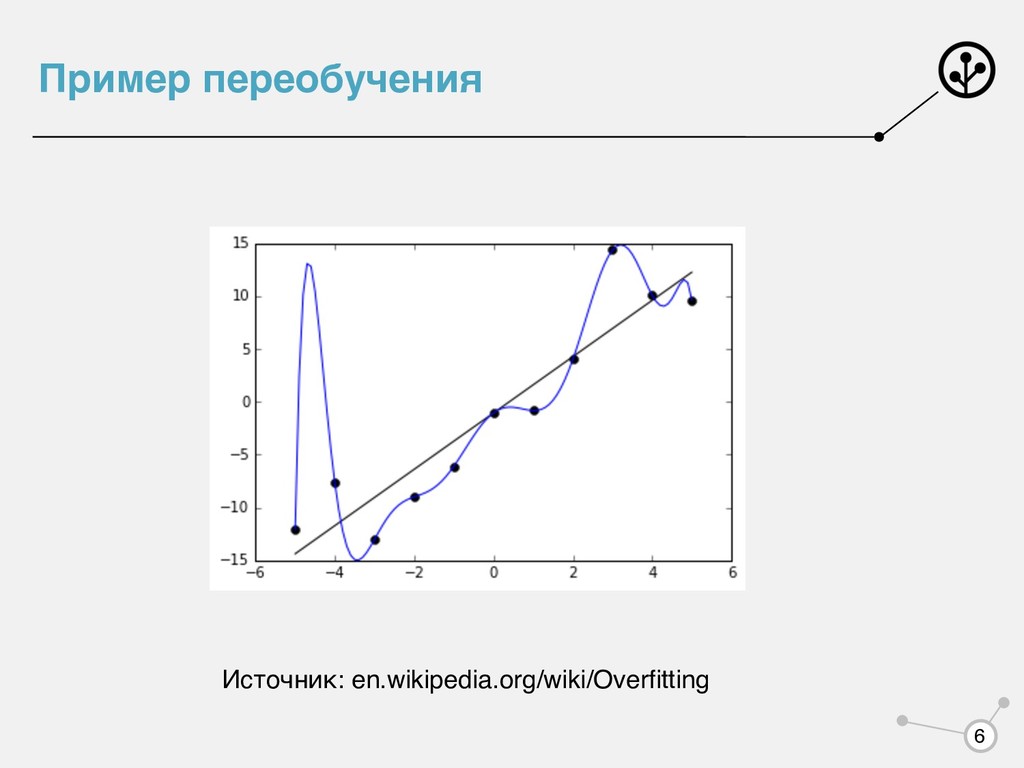 Пример переобучения

15
10
5
0
−5
−10
−15
−6
−4
−2
0
2
4
6

Источник: en.wikipedia.org/wiki/Overfitting

6